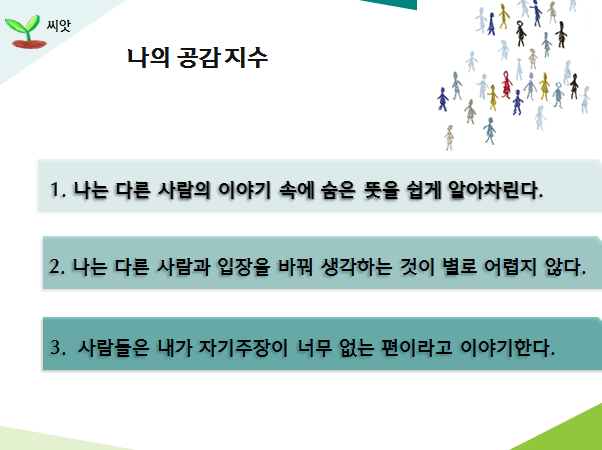 씨앗

나의 공감지수

1. 나는 다른 사람의 이야기 속에 숨은 뜻을 쉽게 알아차린다.

2. 나는 다른 사람과 입장을 바꿔 생각하는 것이 별로 어렵지 않다.

3. 사람들은 내가 자기주장이 너무 없는 편이라고 이야기한다.